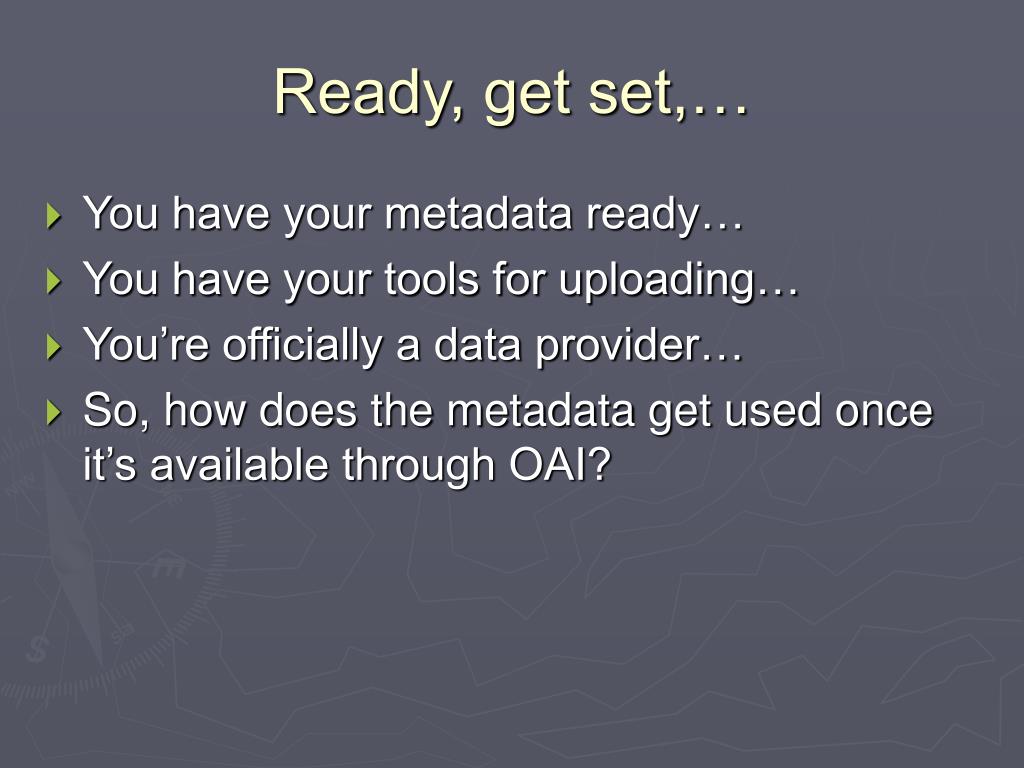 Ready, get set,…

You have your metadata ready…

You have your tools for uploading…

You’re officially a data provider…

So, how does the metadata get used once it’s available through OAI?